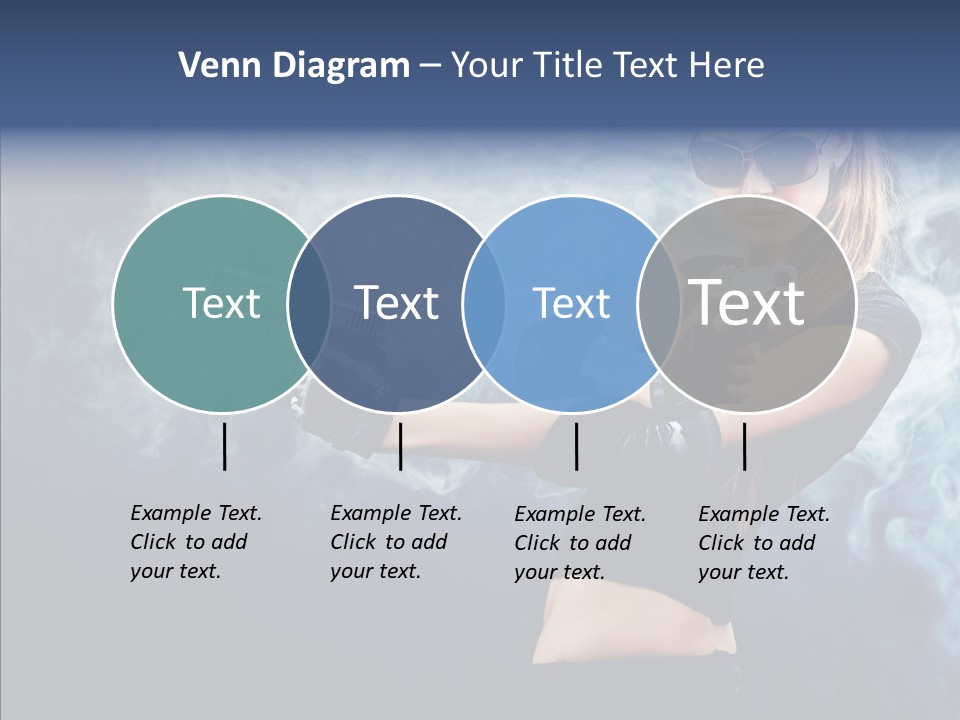 Venn Diagram – Your Title Text Here

Text

Text

Text

Text

Example Text. Click to add your text.

Example Text. Click to add your text.

Example Text. Click to add your text.

Example Text. Click to add your text.